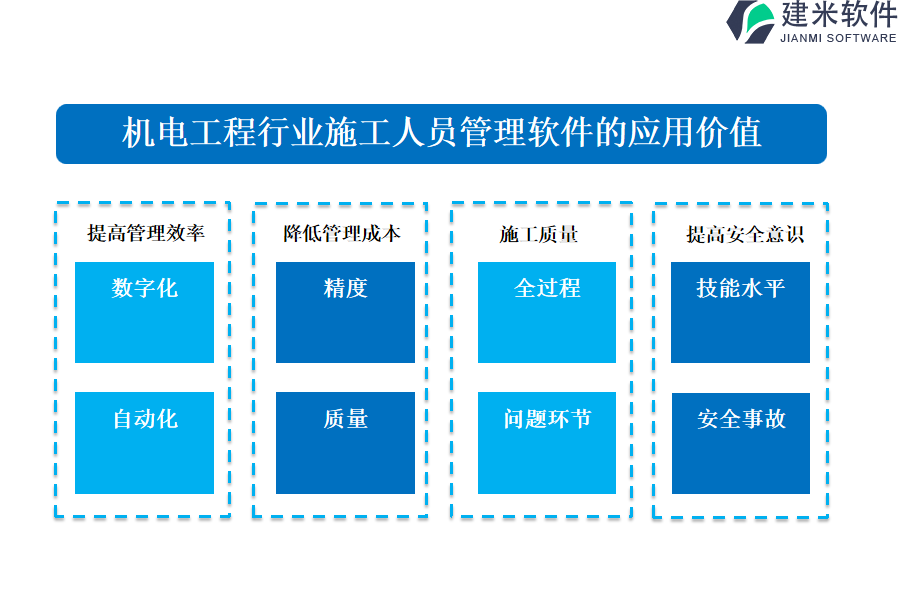 建米软件
JIANMI SOFTWARE

机电工程行业施工人员管理软件的应用价值

提高管理效率

数字化

自动化

降低管理成本

精度

质量

施工质量

全过程

问题环节

提高安全意识

技能水平

安全事故